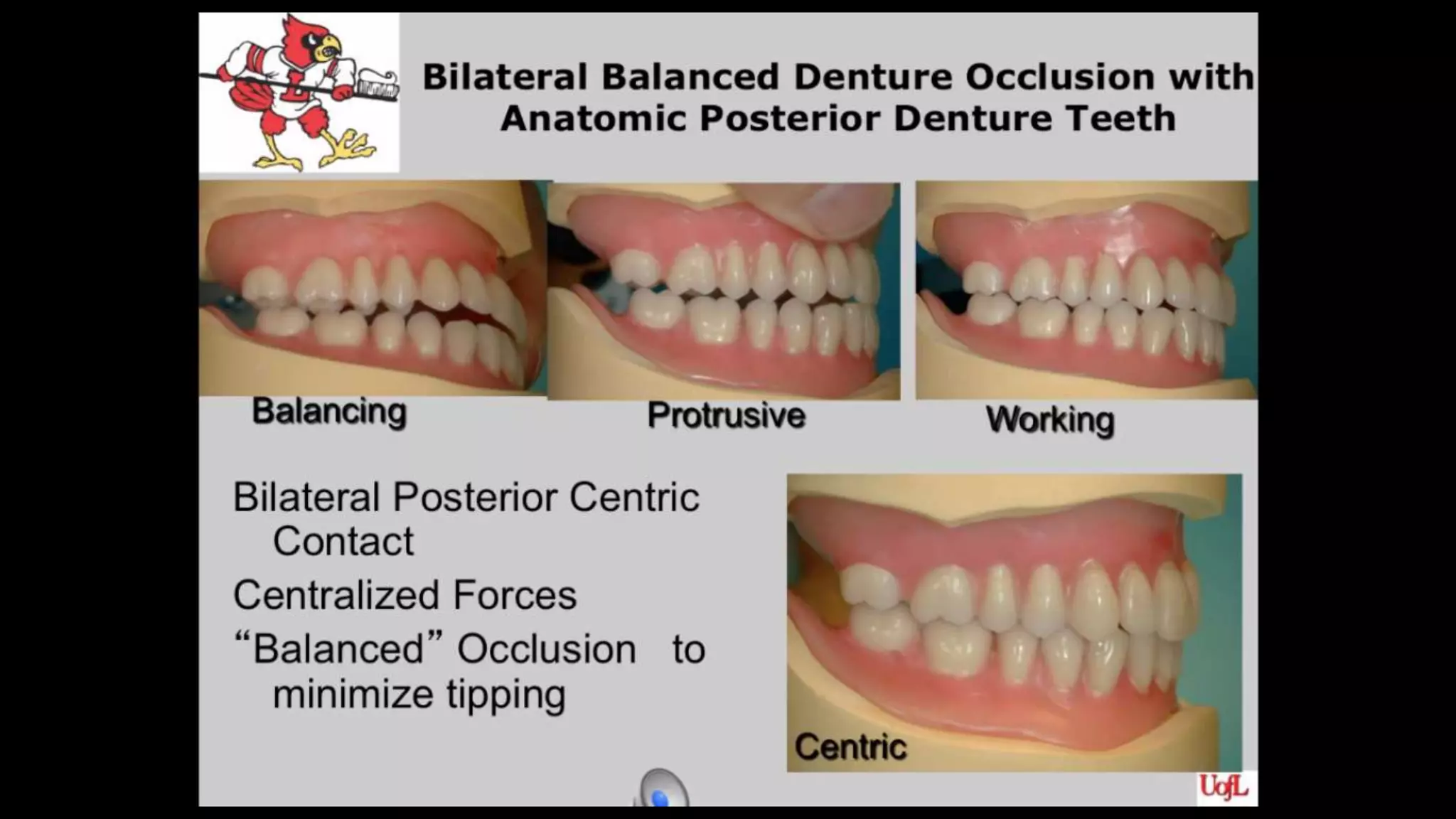 Bilateral Balanced Denture Occlusion with Anatomic Posterior Denture Teeth

Balancing

Protrusive

Working

Bilateral Posterior Centric Contact

Centralized Forces

“Balanced” Occlusion to minimize tipping

Centric

UofL